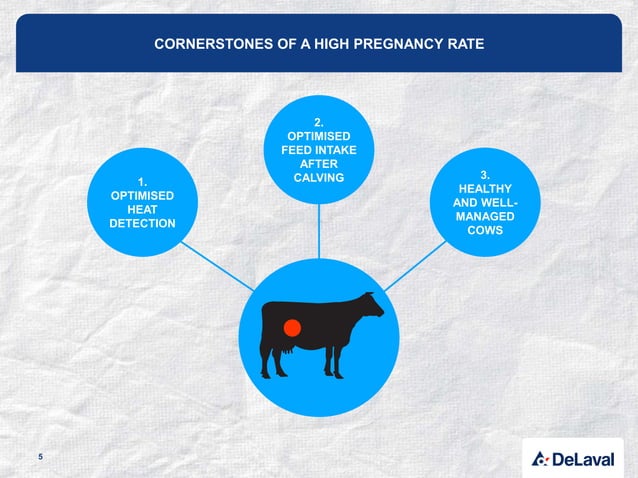 CORNERSTONES OF A HIGH PREGNANCY RATE

1.
OPTIMISED HEAT DETECTION

2.
OPTIMISED FEED INTAKE AFTER CALVING

3.
HEALTHY AND WELL-MANAGED COWS

5

DeLaval